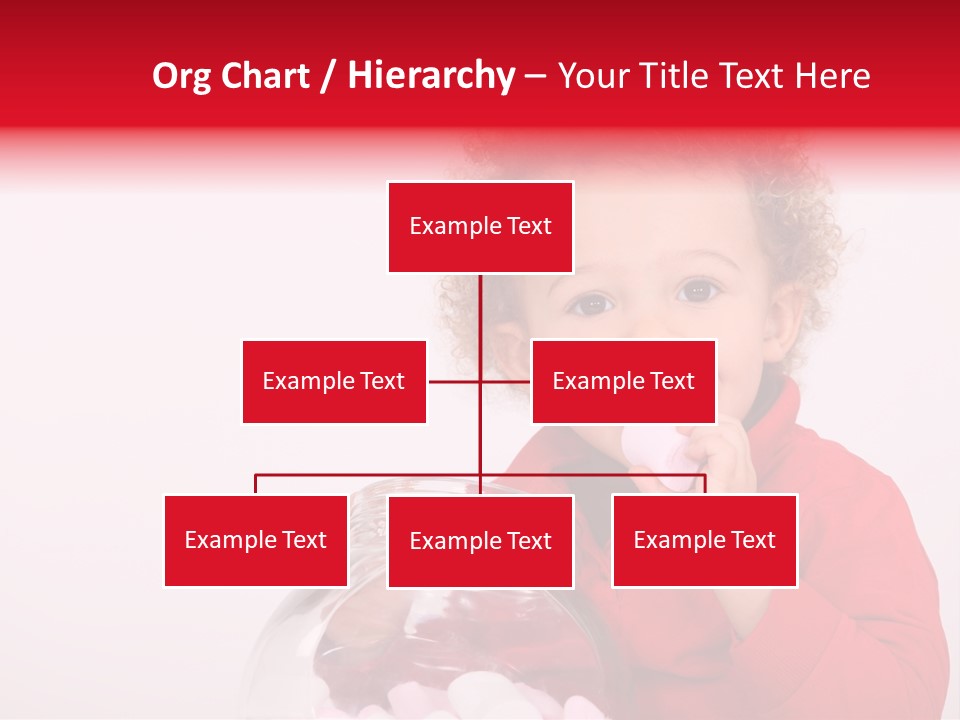 Org Chart / Hierarchy – Your Title Text Here

Example Text

Example Text

Example Text

Example Text

Example Text

Example Text